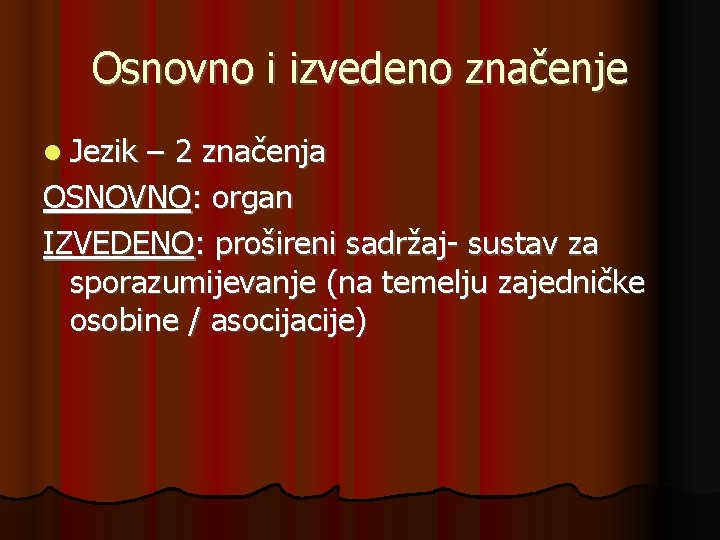 Osnovno i izvedeno značenje

Jezik – 2 značenja

OSNOVNO: organ

IZVEDENO: prošireni sadržaj- sustav za sporazumijevanje (na temelju zajedničke osobine / asocijacije)